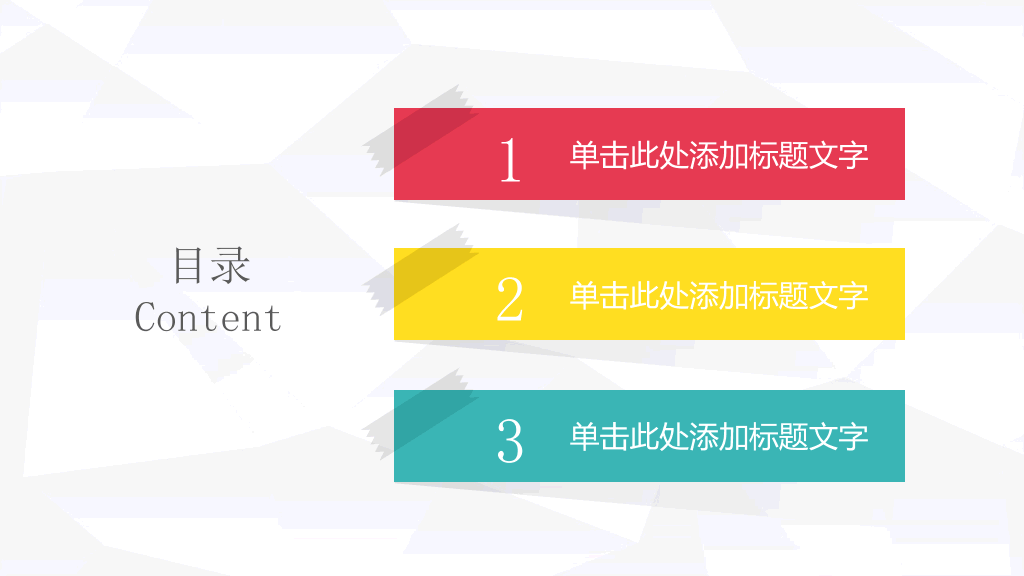 目录
Content

1 单击此处添加标题文字

2 单击此处添加标题文字

3 单击此处添加标题文字